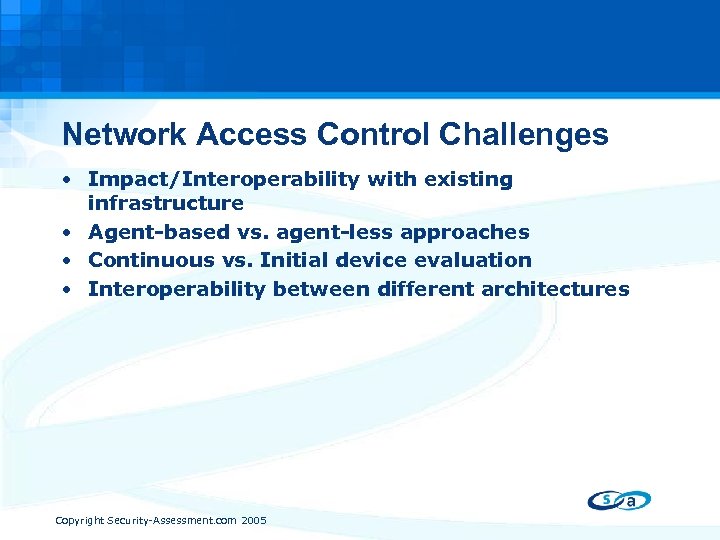 Network Access Control Challenges

• Impact/Interoperability with existing infrastructure
• Agent-based vs. agent-less approaches
• Continuous vs. Initial device evaluation
• Interoperability between different architectures

s a

Copyright Security-Assessment.com 2005